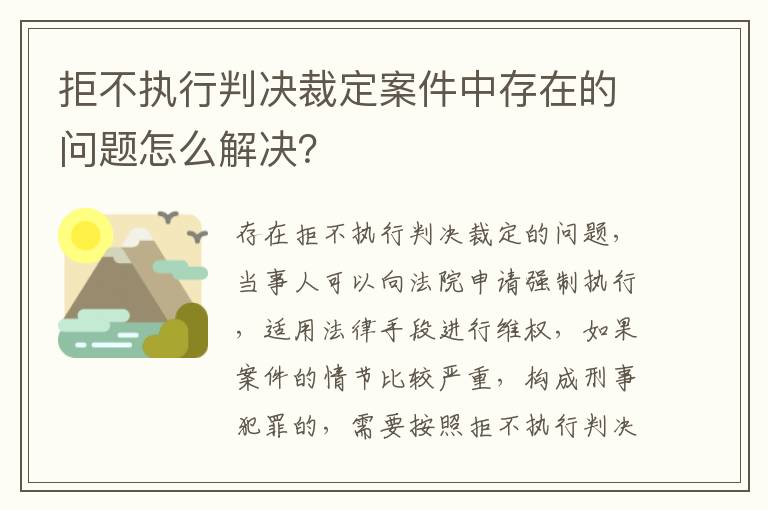 拒不执行判决裁定案件中存在的问题怎么解决?

存在拒不执行判决裁定的问题,当事人可以向法院申请强制执行,适用法律手段进行维权,如果案件的情节比较严重,构成刑事犯罪的,需要按照拒不执行判决